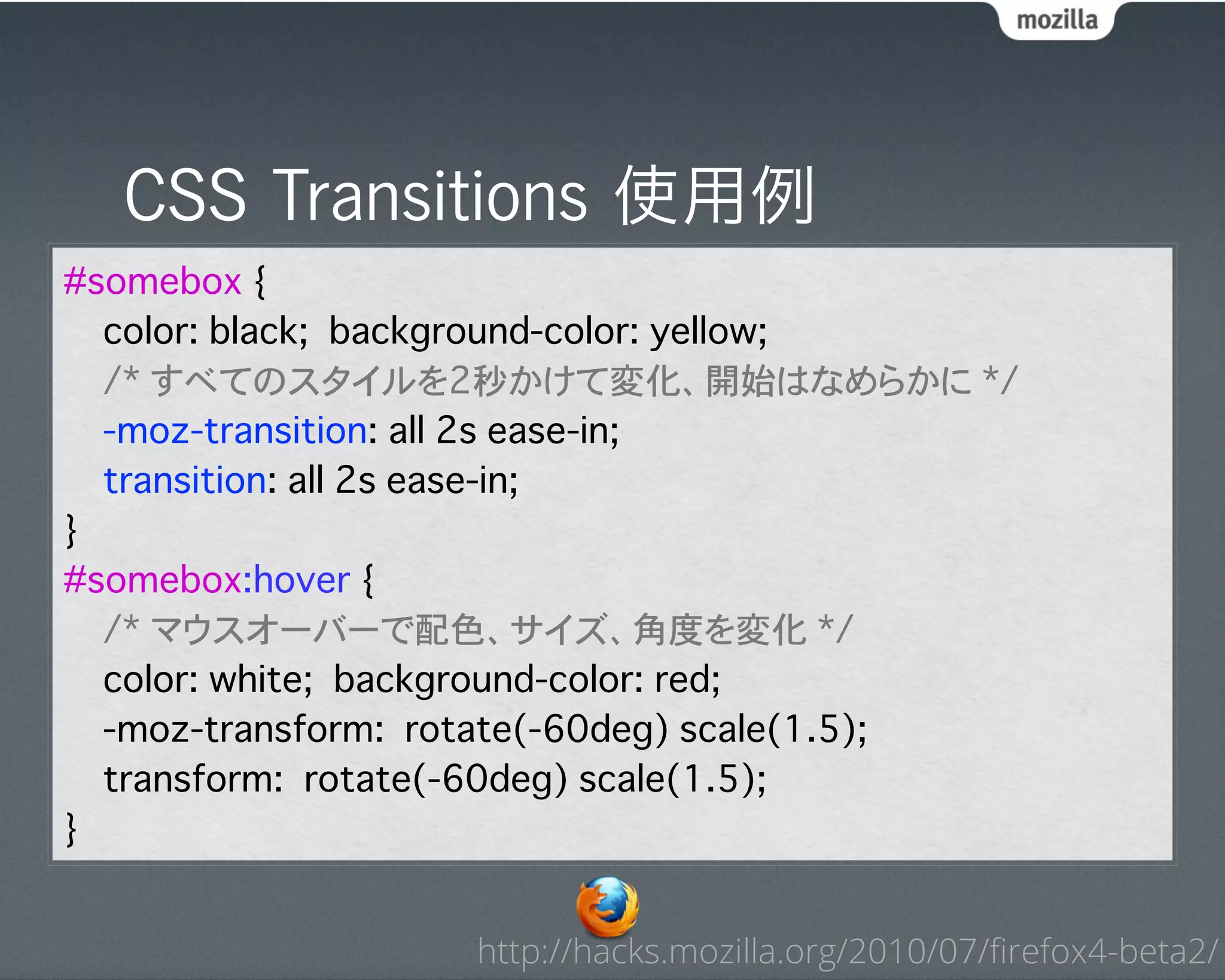 mozilla

CSS Transitions 使用例

#somebox {
color: black; background-color: yellow;
/* すべてのスタイルを2秒かけて変化、開始はなめらかに */
-moz-transition: all 2s ease-in;
transition: all 2s ease-in;
}
#somebox:hover {
/* マウスオーバーで配色、サイズ、角度を変化 */
color: white; background-color: red;
-moz-transform: rotate(-60deg) scale(1.5);
transform: rotate(-60deg) scale(1.5);
}

http://hacks.mozilla.org/2010/07/firefox4-beta2/